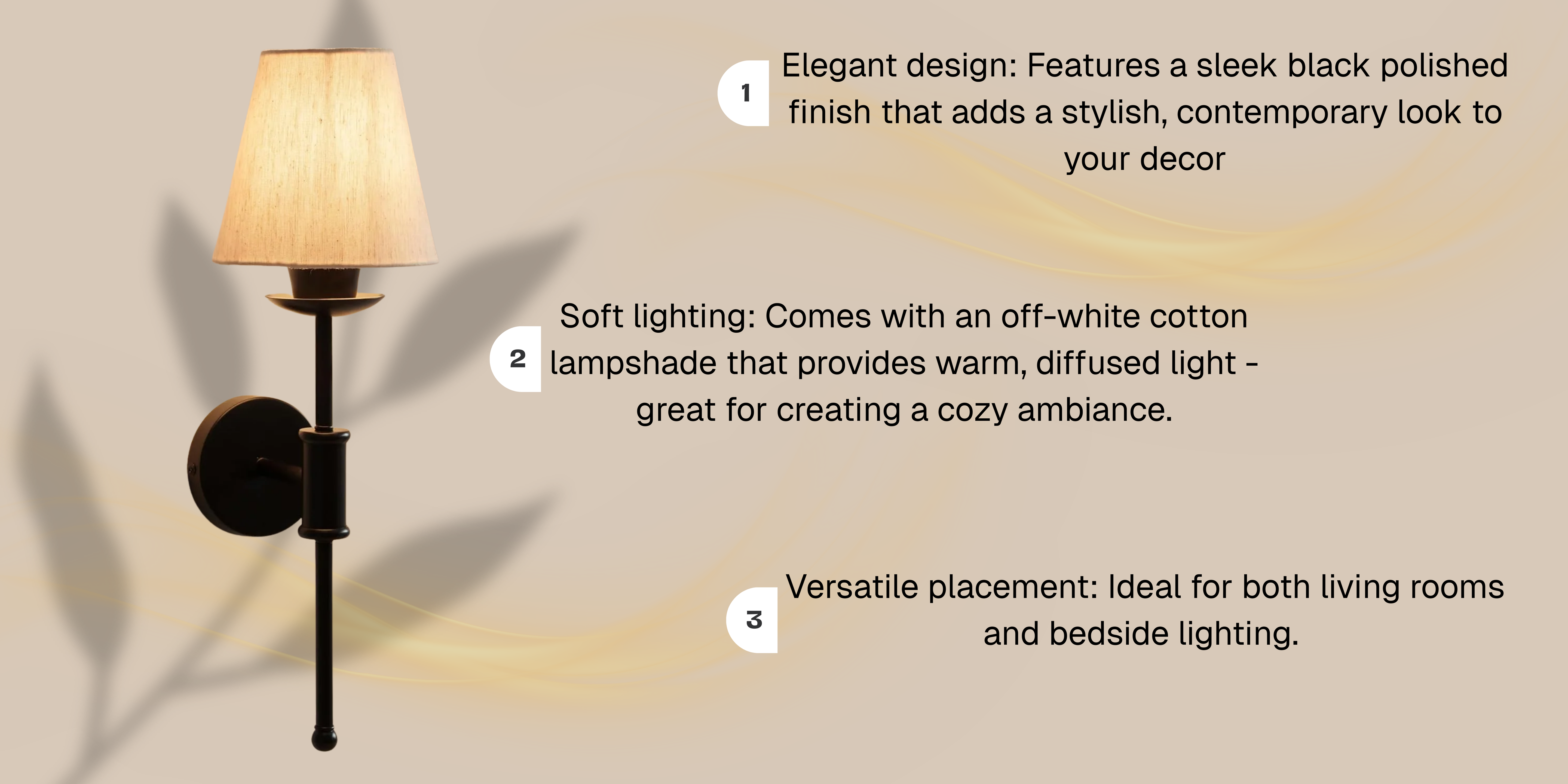 1

Elegant design: Features a sleek black polished finish that adds a stylish, contemporary look to your decor

2

Soft lighting: Comes with an off-white cotton lampshade that provides warm, diffused light - great for creating a cozy ambiance.

3

Versatile placement: Ideal for both living rooms and bedside lighting.